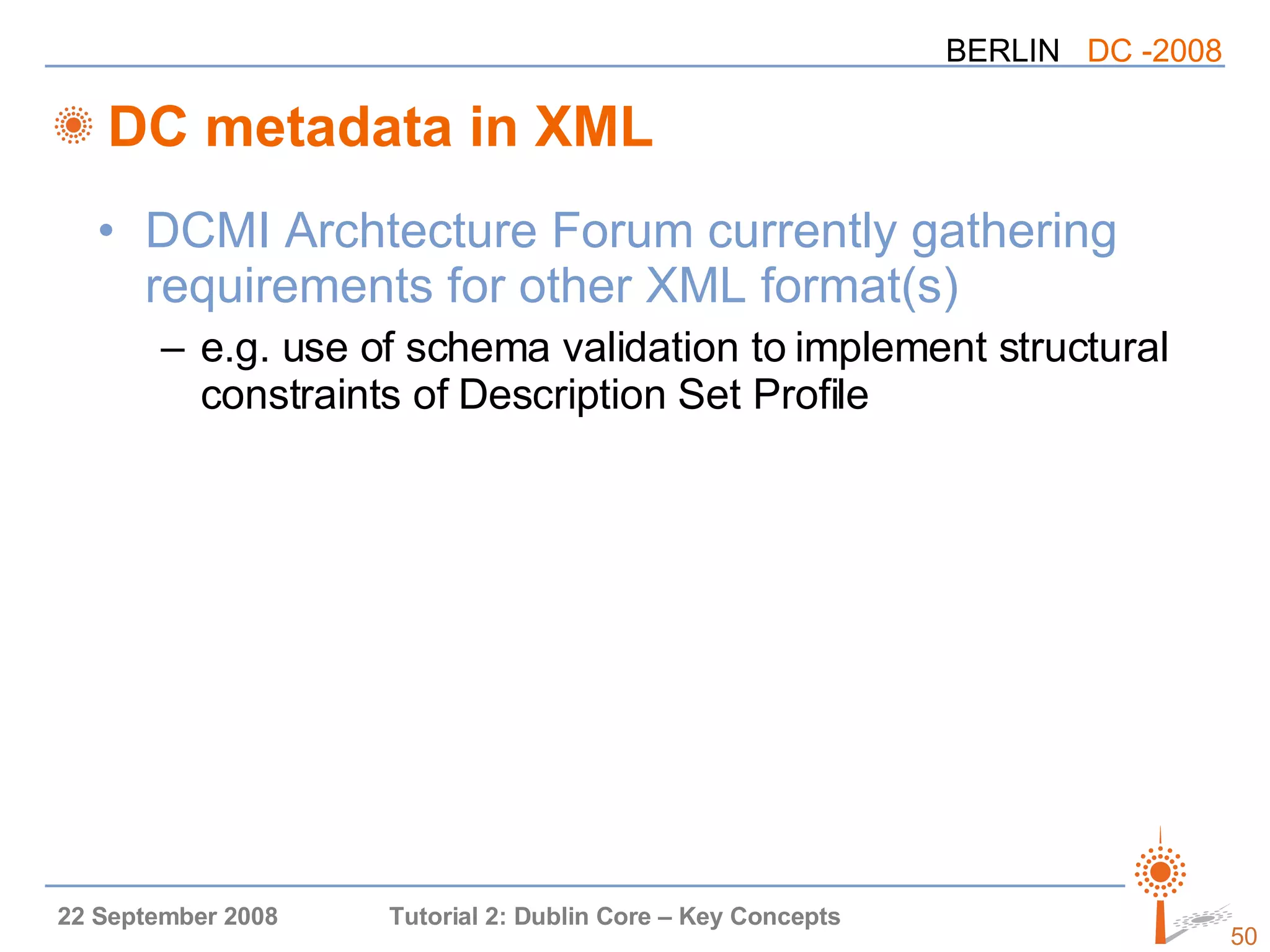 BERLIN DC -2008

DC metadata in XML

• DCMI Archtecture Forum currently gathering requirements for other XML format(s)

– e.g. use of schema validation to implement structural constraints of Description Set Profile

22 September 2008 Tutorial 2: Dublin Core – Key Concepts

50